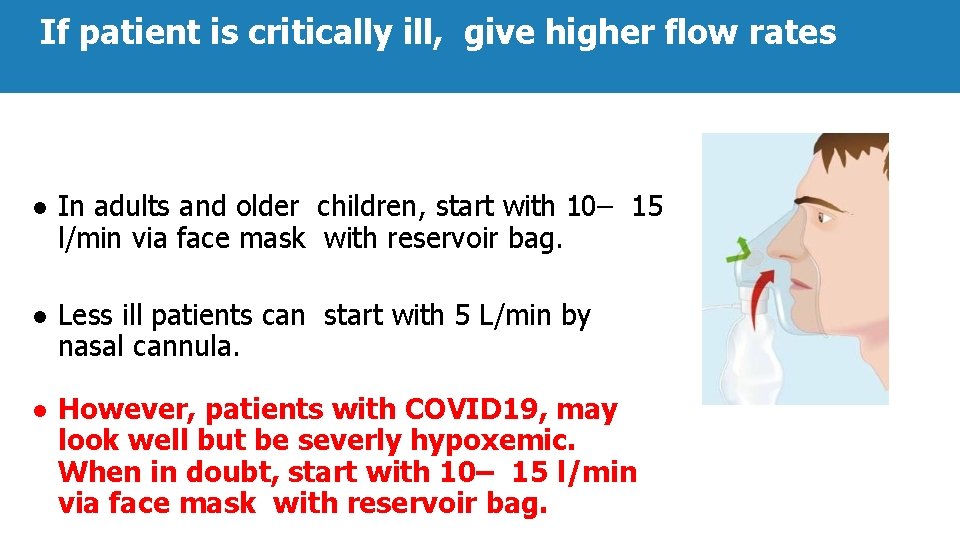 If patient is critically ill, give higher flow rates

● In adults and older children, start with 10– 15 l/min via face mask with reservoir bag.

● Less ill patients can start with 5 L/min by nasal cannula.

● However, patients with COVID19, may look well but be severly hypoxemic. When in doubt, start with 10– 15 l/min via face mask with reservoir bag.